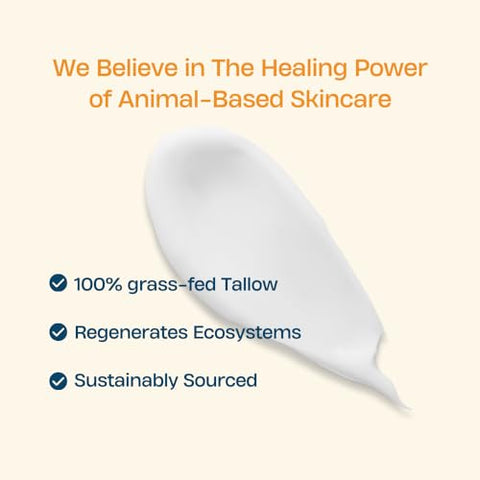 We Believe in The Healing Power of Animal-Based Skincare

✓ 100% grass-fed Tallow

✓ Regenerates Ecosystems

✓ Sustainably Sourced